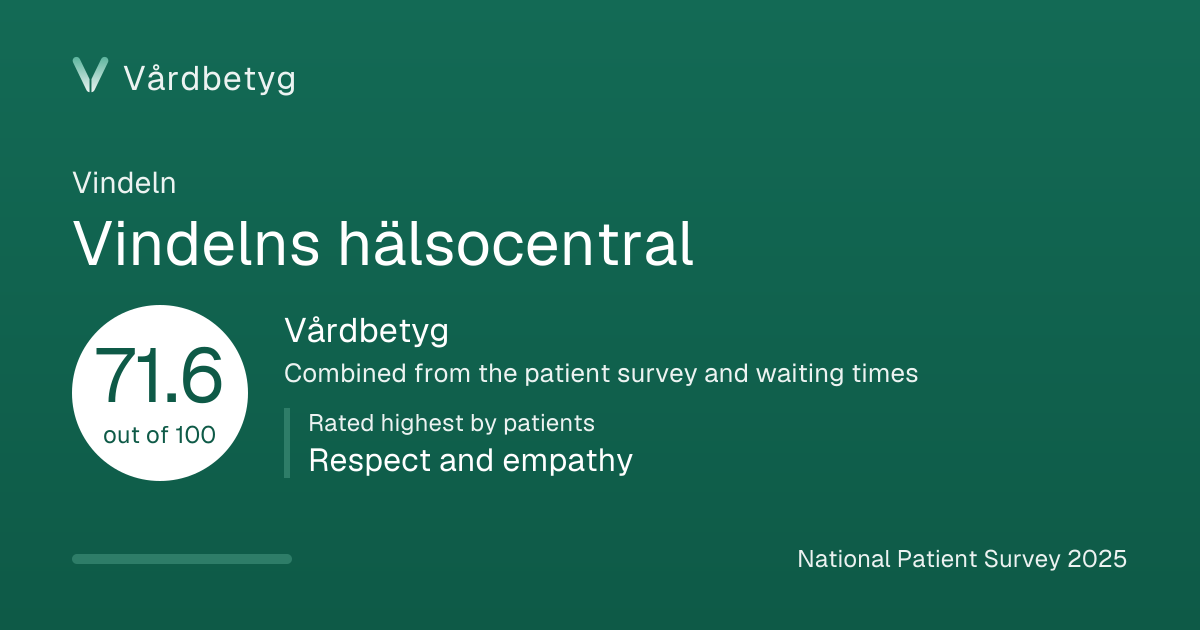 Vårdbetyg

Vindeln

Vindelns hälsocentral

71.6
out of 100

Vårdbetyg

Combined from the patient survey and waiting times

Rated highest by patients

Respect and empathy

National Patient Survey 2025